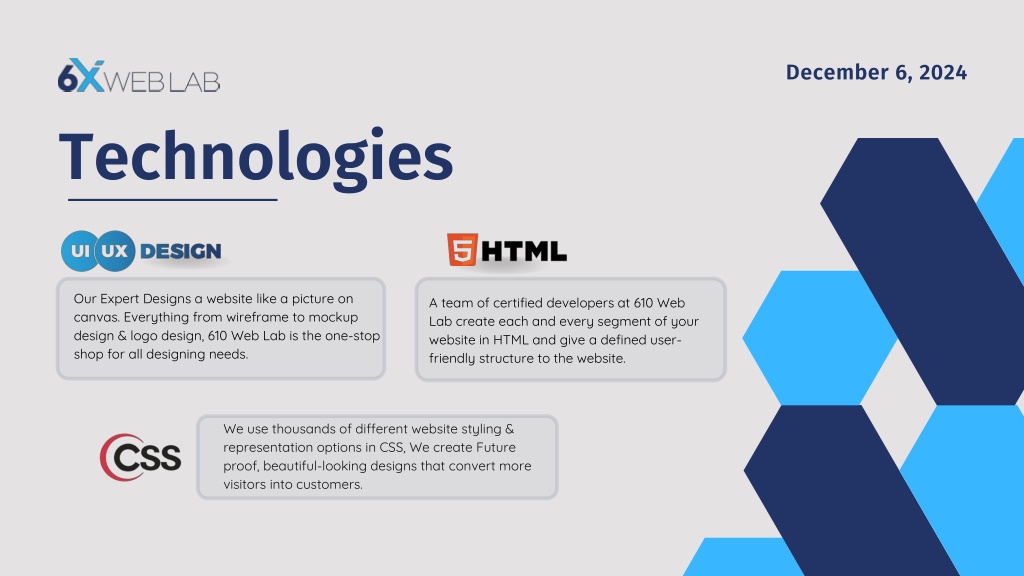 6X WEB LAB

December 6, 2024

Technologies

UI UX DESIGN

Our Expert Designs a website like a picture on canvas. Everything from wireframe to mockup design & logo design, 610 Web Lab is the one-stop shop for all designing needs.

5 HTML

A team of certified developers at 610 Web Lab create each and every segment of your website in HTML and give a defined user-friendly structure to the website.

CSS

We use thousands of different website styling & representation options in CSS, We create Future proof, beautiful-looking designs that convert more visitors into customers.